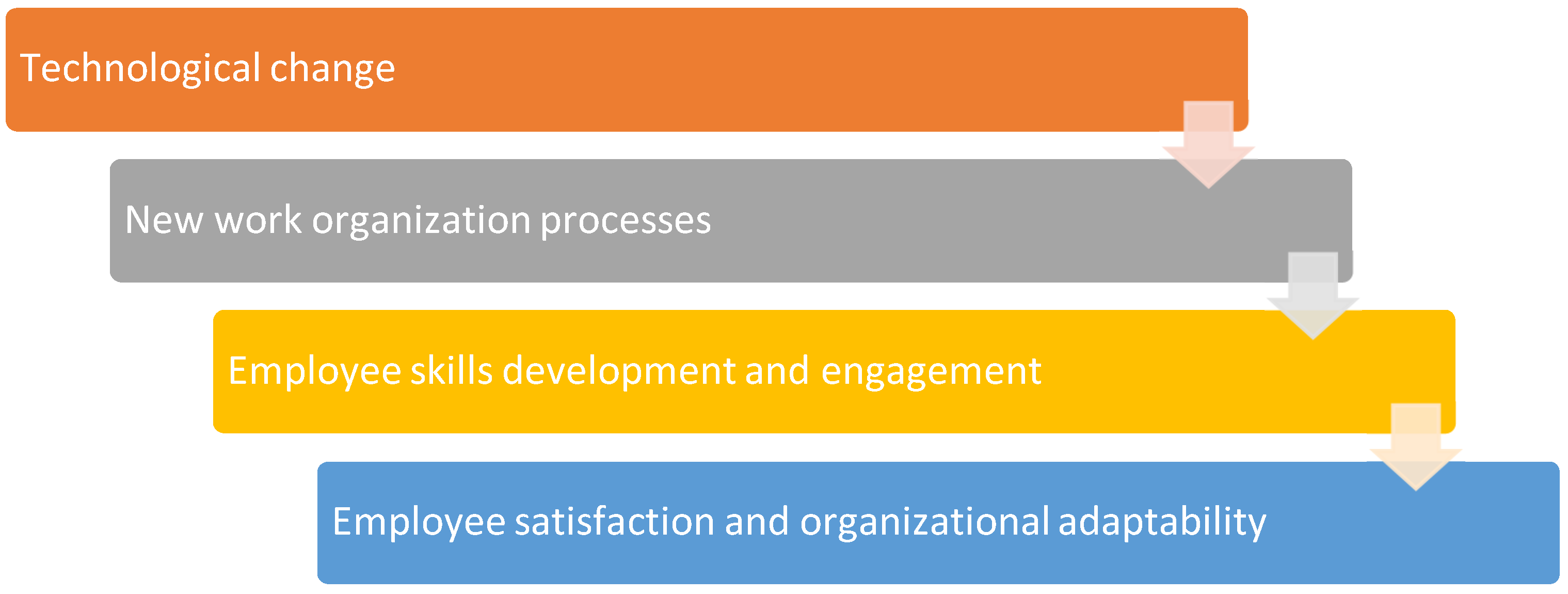 Technological change

New work organization processes

Employee skills development and engagement

Employee satisfaction and organizational adaptability